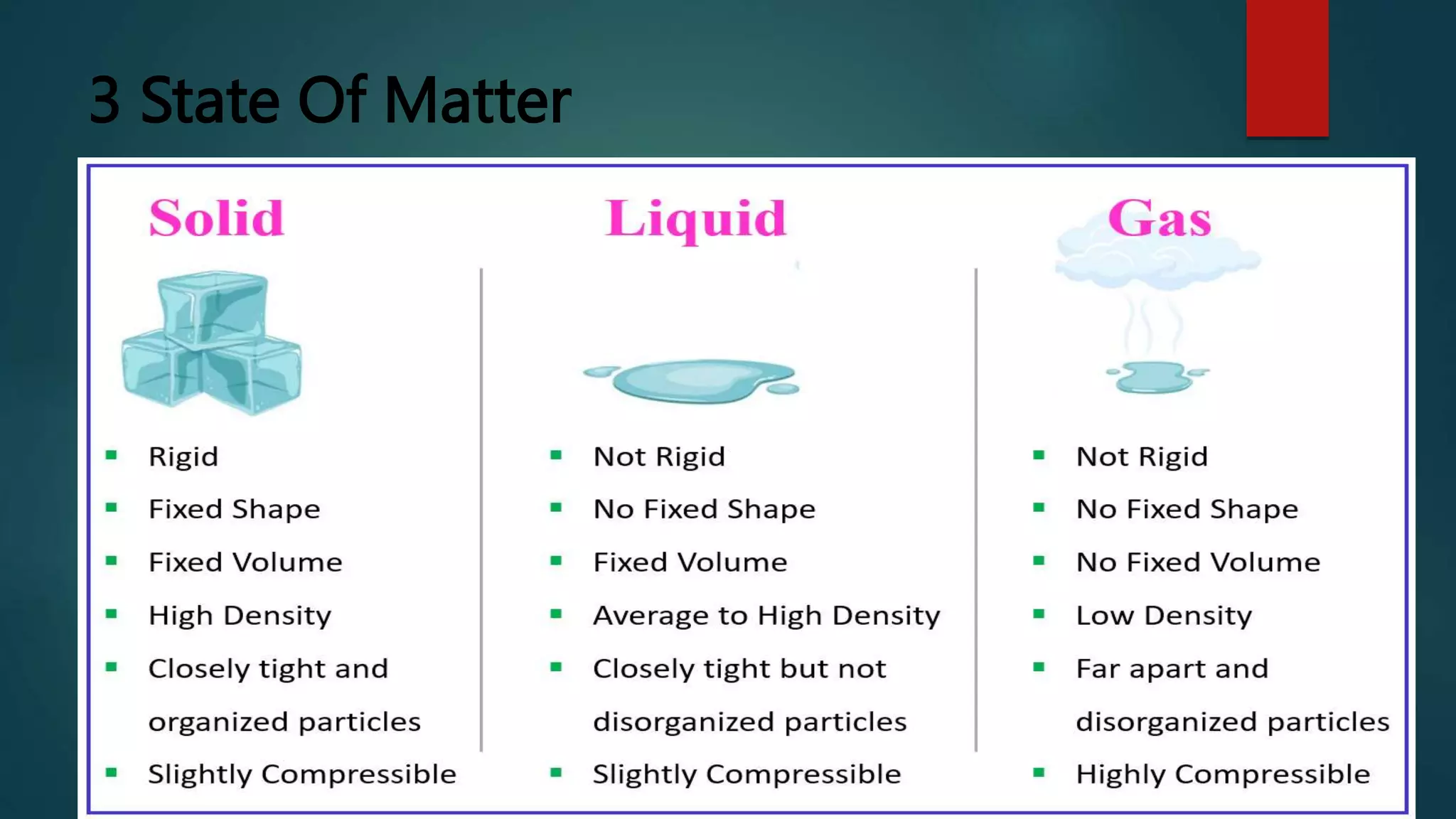 3 State Of Matter

Solid

- Rigid
- Fixed Shape
- Fixed Volume
- High Density
- Closely tight and organized particles
- Slightly Compressible

Liquid

- Not Rigid
- No Fixed Shape
- Fixed Volume
- Average to High Density
- Closely tight but not disorganized particles
- Slightly Compressible

Gas

- Not Rigid
- No Fixed Shape
- No Fixed Volume
- Low Density
- Far apart and disorganized particles
- Highly Compressible